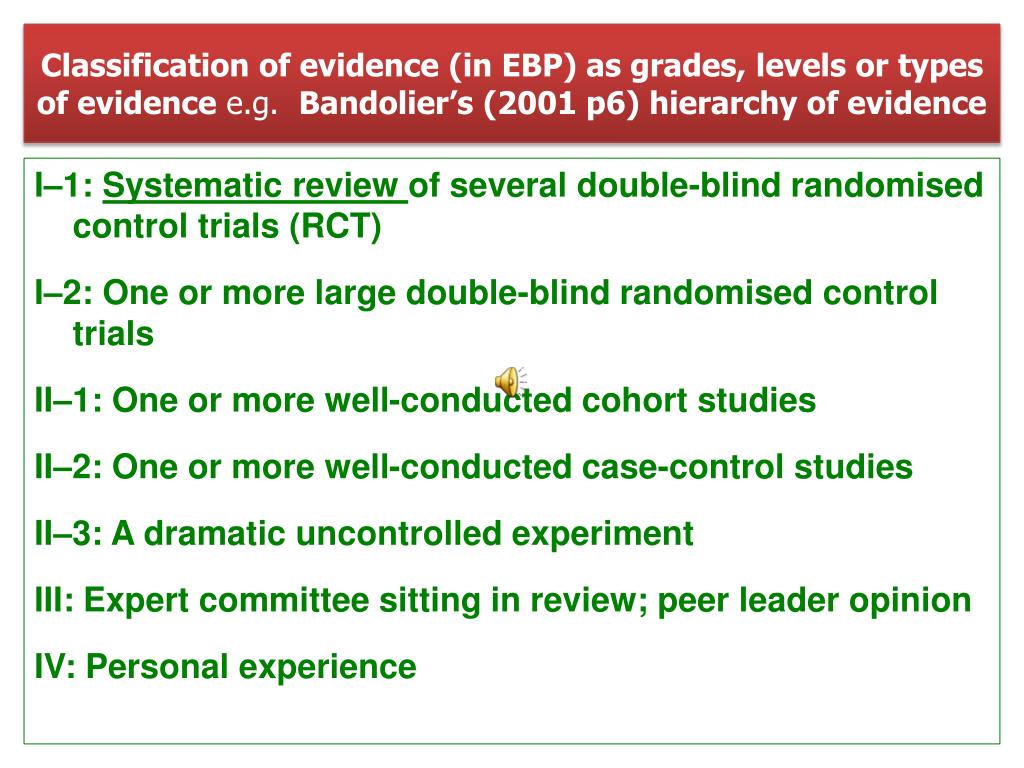 Classification of evidence (in EBP) as grades, levels or types of evidence e.g. Bandolier's (2001 p6) hierarchy of evidence

I–1: Systematic review of several double-blind randomised control trials (RCT)

I–2: One or more large double-blind randomised control trials

II–1: One or more well-conducted cohort studies

II–2: One or more well-conducted case-control studies

II–3: A dramatic uncontrolled experiment

III: Expert committee sitting in review; peer leader opinion

IV: Personal experience